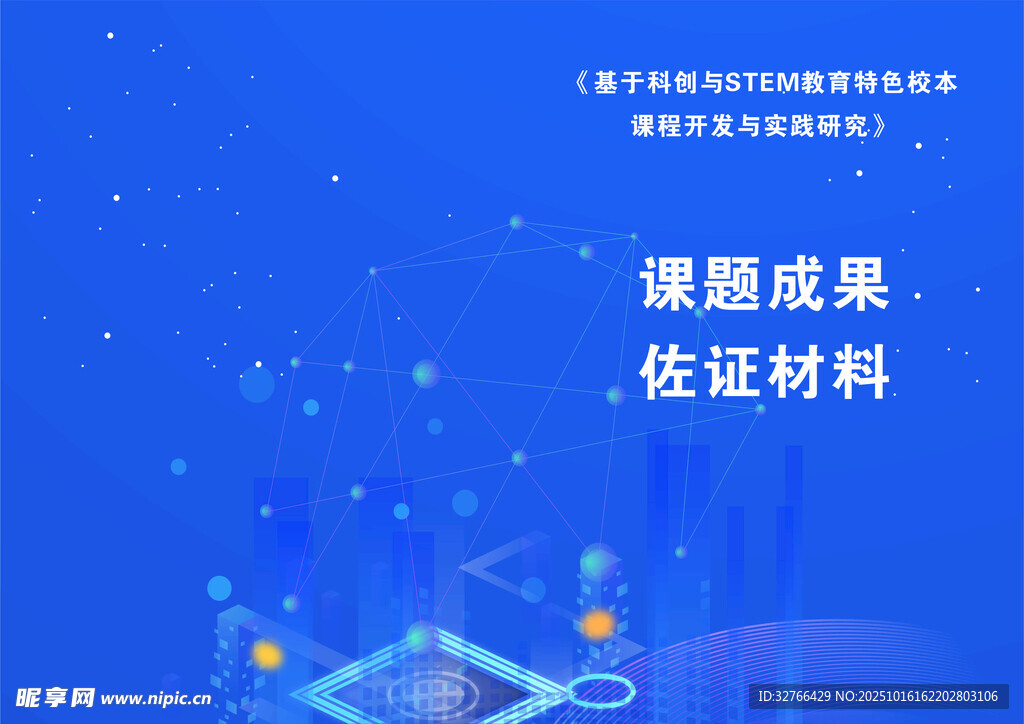 《基于科创与STEM教育特色校本课程开发与实践研究》

课题成果
佐证材料

昵享网 www.nipic.cn

ID:32766429 NO:20251016162202803106